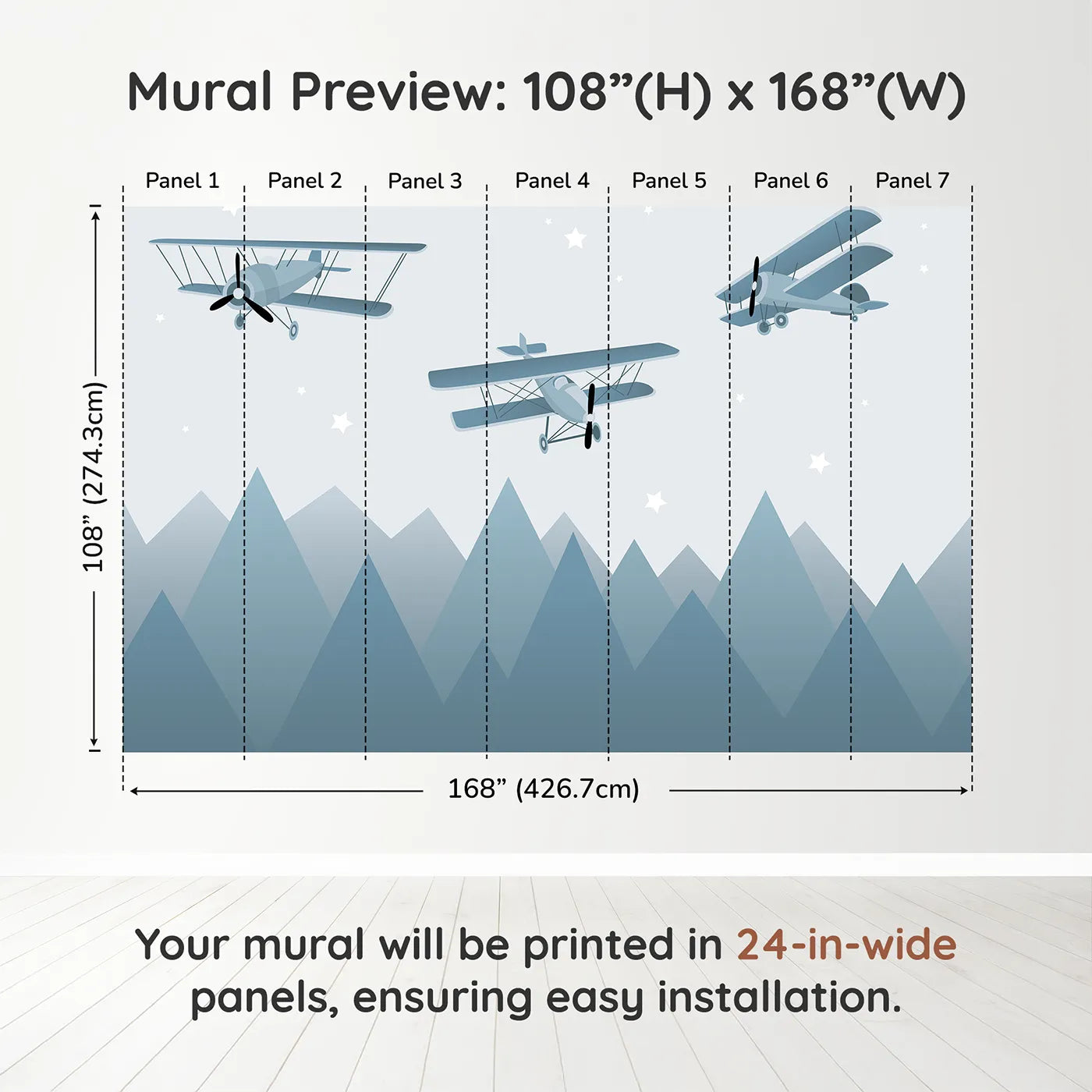 Mural Preview: 108”(H) x 168”(W)

Panel 1 Panel 2 Panel 3 Panel 4 Panel 5 Panel 6 Panel 7

108” (274.3cm)

168” (426.7cm)

Your mural will be printed in 24-in-wide panels, ensuring easy installation.